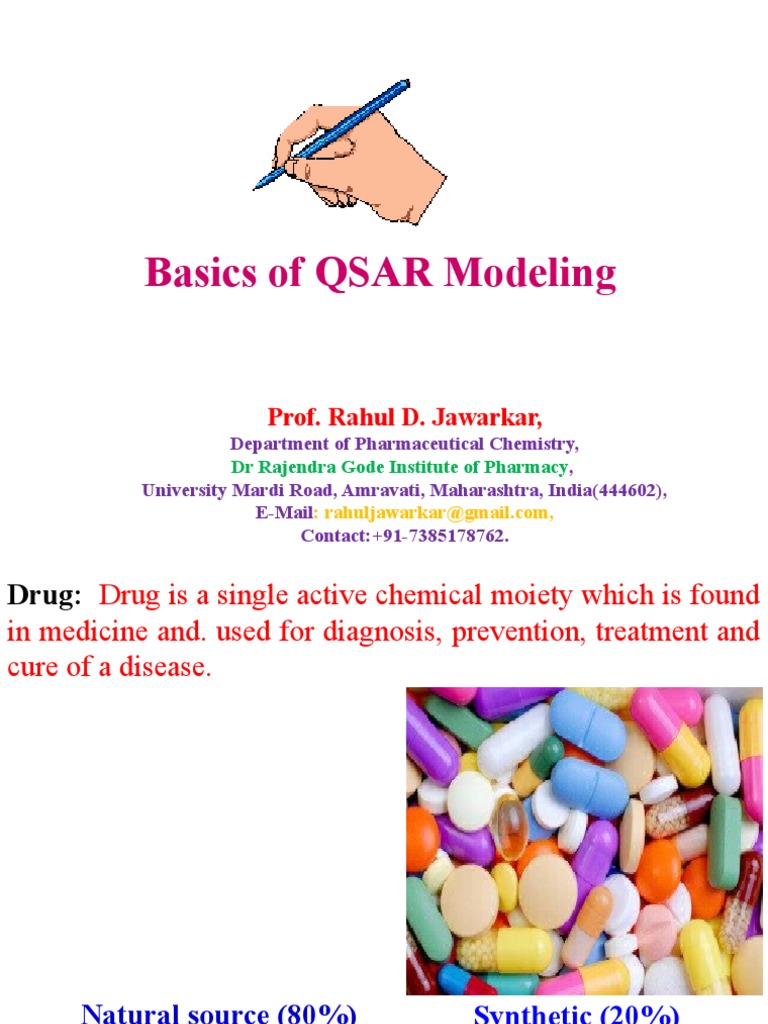 Basics of QSAR Modeling

Prof. Rahul D. Jawarkar,
Department of Pharmaceutical Chemistry,
Dr Rajendra Gode Institute of Pharmacy,
University Mardi Road, Amravati, Maharashtra, India(444602),
E-Mail: rahuljawarkar@gmail.com,
Contact:+91-7385178762.

Drug: Drug is a single active chemical moiety which is found in medicine and. used for diagnosis, prevention, treatment and cure of a disease.

Natural source (80%)

Synthetic (20%)